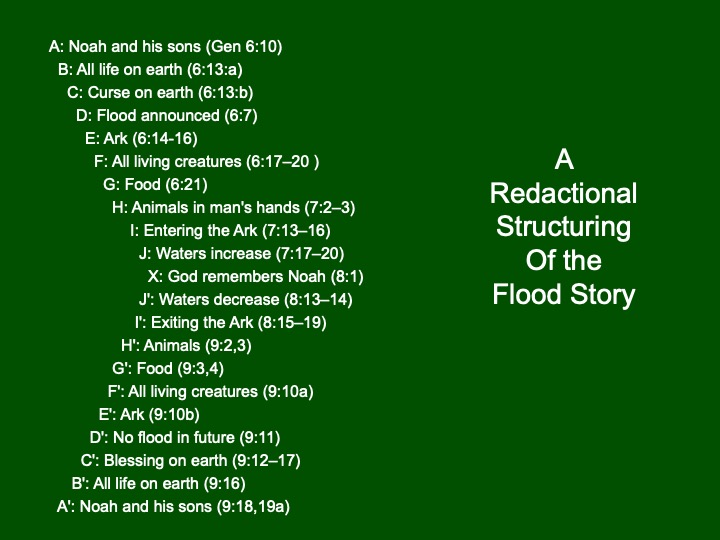 A: Noah and his sons (Gen 6:10)
B: All life on earth (6:13:a)
C: Curse on earth (6:13:b)
D: Flood announced (6:7)
E: Ark (6:14-16)
F: All living creatures (6:17–20 )
G: Food (6:21)
H: Animals in man's hands (7:2–3)
I: Entering the Ark (7:13–16)
J: Waters increase (7:17–20)
X: God remembers Noah (8:1)
J': Waters decrease (8:13–14)
I': Exiting the Ark (8:15–19)
H': Animals (9:2,3)
G': Food (9:3,4)
F': All living creatures (9:10a)
E': Ark (9:10b)
D': No flood in future (9:11)
C': Blessing on earth (9:12–17)
B': All life on earth (9:16)
A': Noah and his sons (9:18,19a)

A Redactional Structuring Of the Flood Story